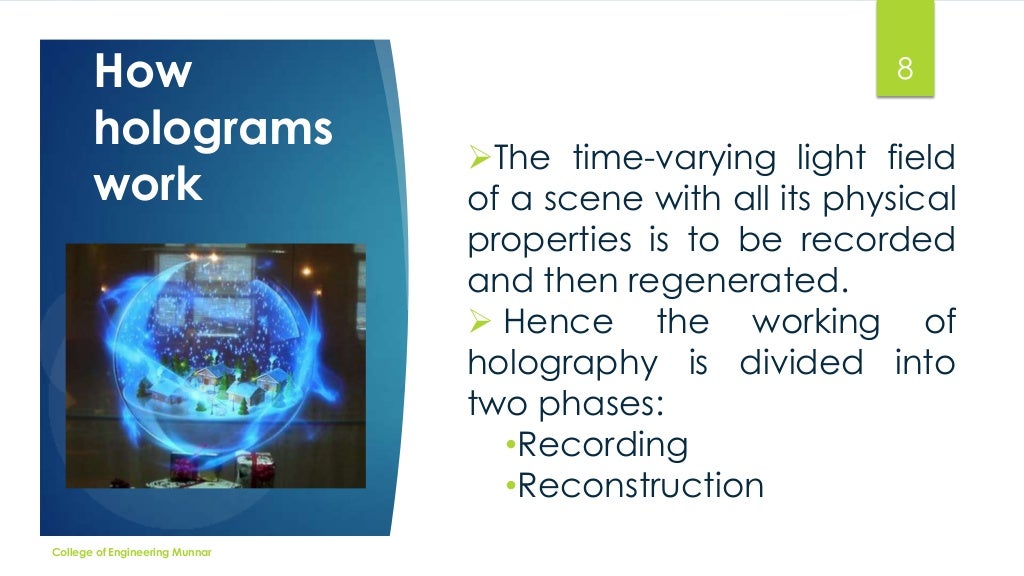 How holograms work

8

➢The time-varying light field of a scene with all its physical properties is to be recorded and then regenerated.
➢ Hence the working of holography is divided into two phases:
•Recording
•Reconstruction

College of Engineering Munnar